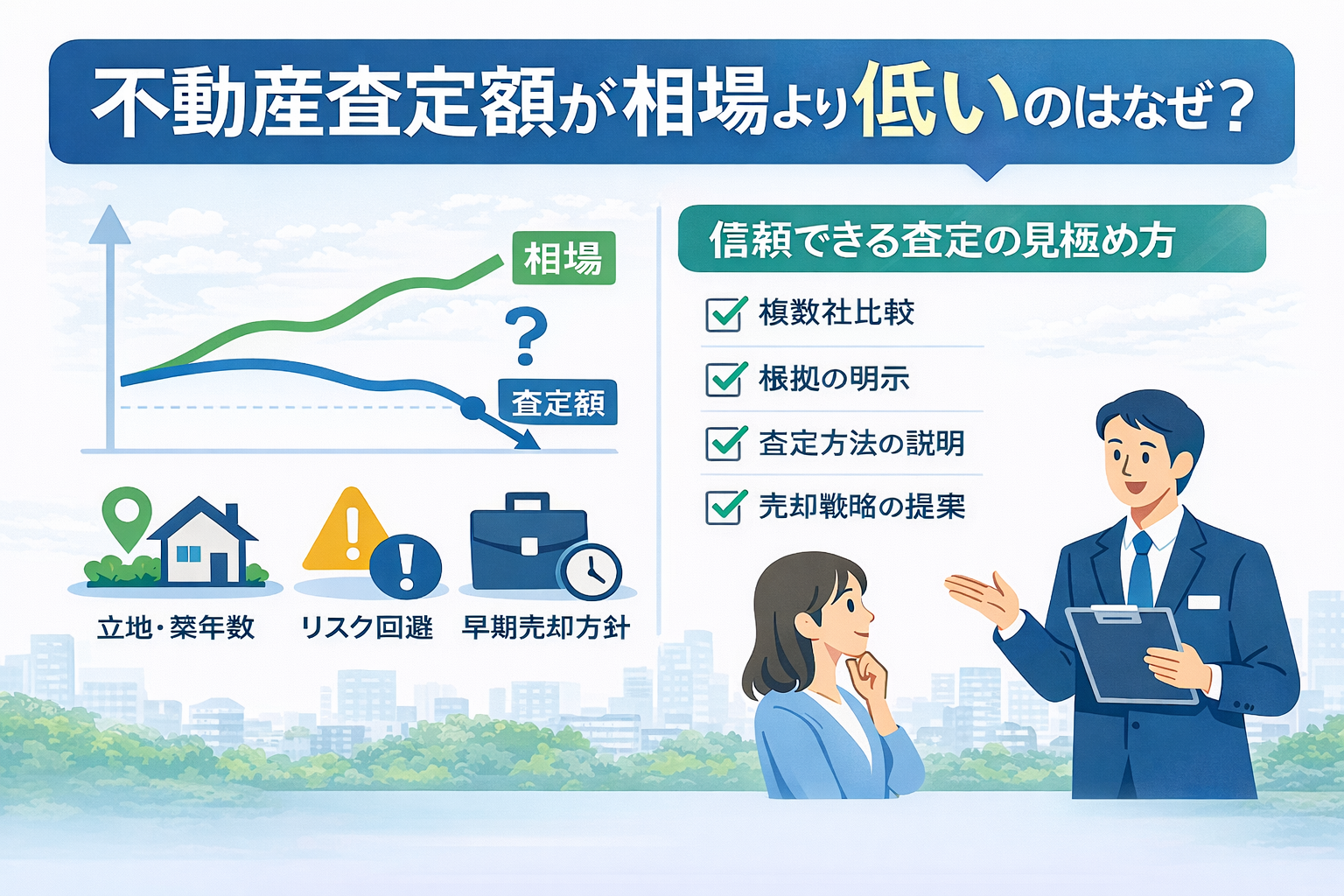 不動産査定額が相場より低いのはなぜ？

相場
?
査定額

立地・築年数
リスク回避
早期売却方針

信頼できる査定の見極め方
複数社比較
根拠の明示
査定方法の説明
売却戦略の提案